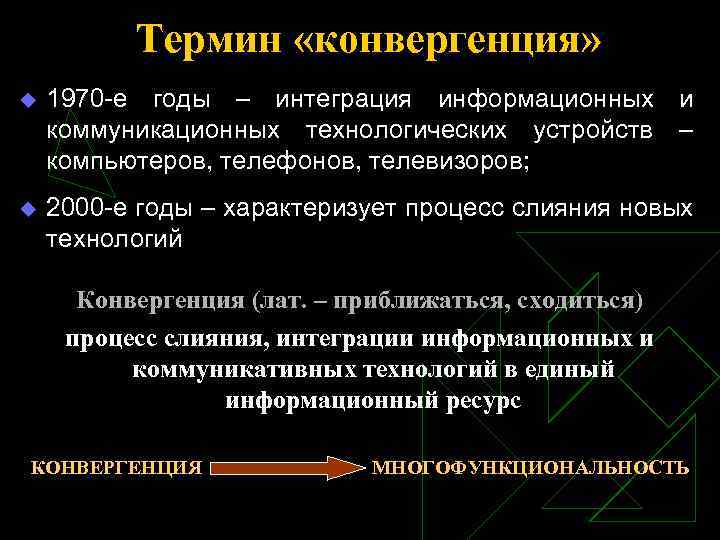 Термин «конвергенция»

1970-е годы – интеграция информационных и коммуникационных технологических устройств – компьютеров, телефонов, телевизоров;

2000-е годы – характеризует процесс слияния новых технологий

Конвергенция (лат. – приближаться, сходиться)

процесс слияния, интеграции информационных и коммуникативных технологий в единый информационный ресурс

КОНВЕРГЕНЦИЯ МНОГОФУНКЦИОНАЛЬНОСТЬ